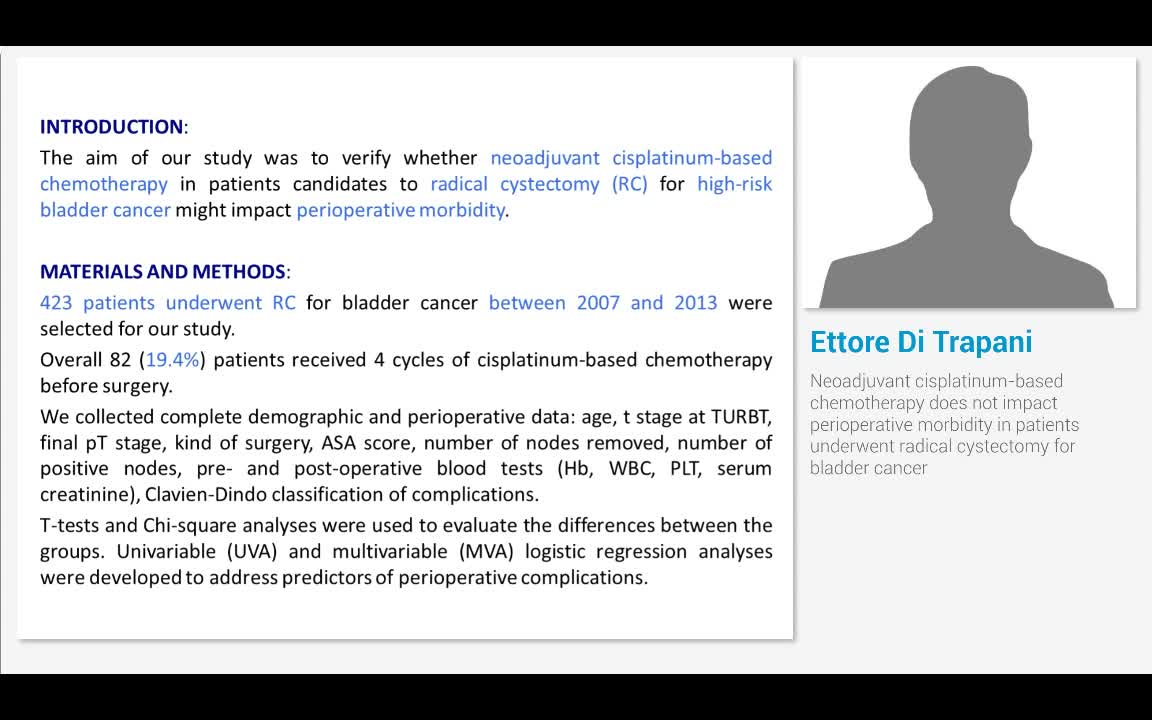 INTRODUCTION:

The aim of our study was to verify whether neoadjuvant cisplatinum-based chemotherapy in patients candidates to radical cystectomy (RC) for high-risk bladder cancer might impact perioperative morbidity.

MATERIALS AND METHODS:

423 patients underwent RC for bladder cancer between 2007 and 2013 were selected for our study.

Overall 82 (19.4%) patients received 4 cycles of cisplatinum-based chemotherapy before surgery.

We collected complete demographic and perioperative data: age, t stage at TURBT, final pT stage, kind of surgery, ASA score, number of nodes removed, number of positive nodes, pre- and post-operative blood tests (Hb, WBC, PLT, serum creatinine), Clavien-Dindo classification of complications.

T-tests and Chi-square analyses were used to evaluate the differences between the groups. Univariable (UVA) and multivariable (MVA) logistic regression analyses were developed to address predictors of perioperative complications.

Ettore Di Trapani

Neoadjuvant cisplatinum-based chemotherapy does not impact perioperative morbidity in patients underwent radical cystectomy for bladder cancer